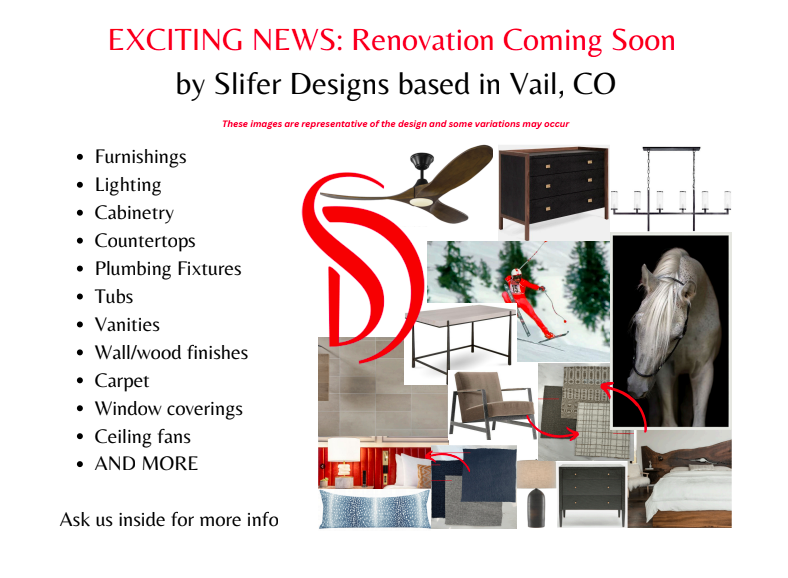 EXCITING NEWS: Renovation Coming Soon
by Slifer Designs based in Vail, CO

These images are representative of the design and some variations may occur

- Furnishings
- Lighting
- Cabinetry
- Countertops
- Plumbing Fixtures
- Tubs
- Vanities
- Wall/wood finishes
- Carpet
- Window coverings
- Ceiling fans
- AND MORE

Ask us inside for more info

SD